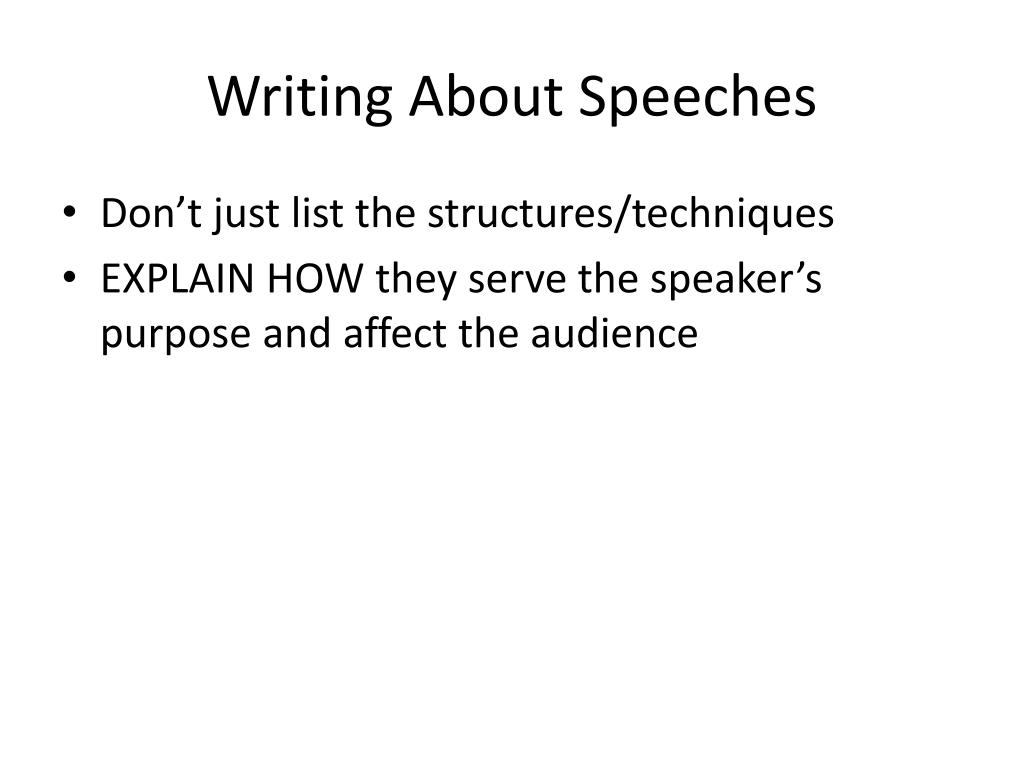 Writing About Speeches

• Don’t just list the structures/techniques
• EXPLAIN HOW they serve the speaker’s purpose and affect the audience